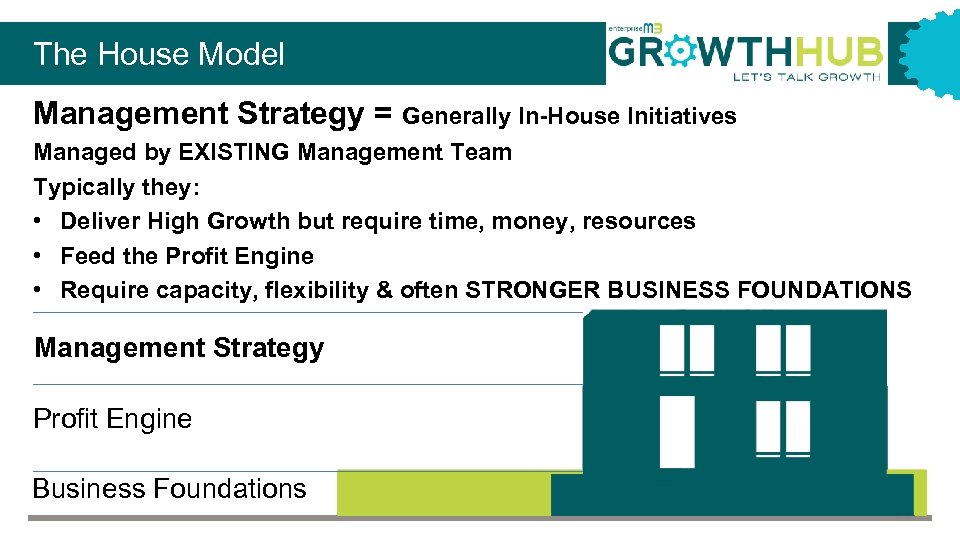 The House Model

enterprise M3 GROWTHHUB LET'S TALK GROWTH

Management Strategy = Generally In-House Initiatives
Managed by EXISTING Management Team
Typically they:
• Deliver High Growth but require time, money, resources
• Feed the Profit Engine
• Require capacity, flexibility & often STRONGER BUSINESS FOUNDATIONS

Management Strategy

Profit Engine

Business Foundations